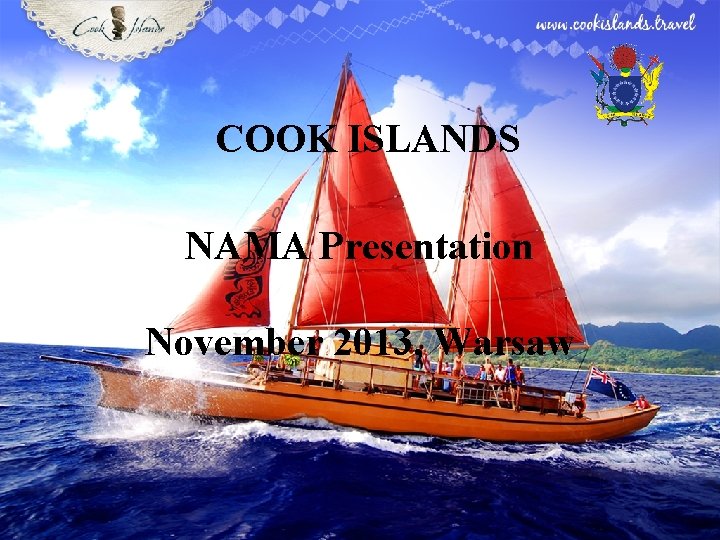 Cook Islands

www.cookislands.travel

COOK ISLANDS

NAMA Presentation

November 2013, Warsaw